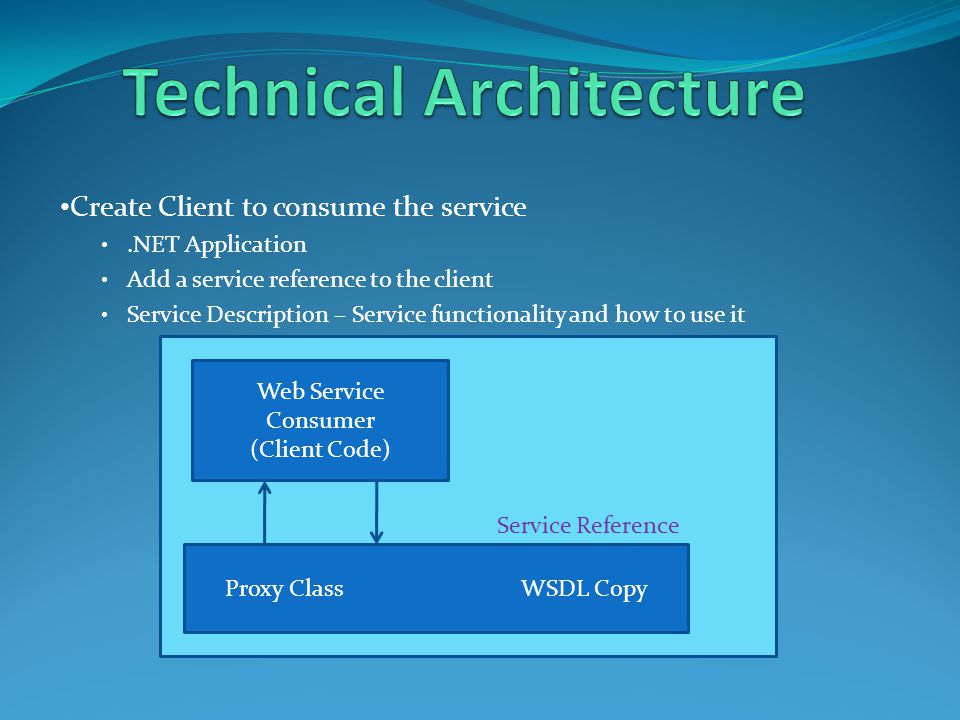 Technical Architecture

•Create Client to consume the service
• .NET Application
• Add a service reference to the client
• Service Description – Service functionality and how to use it

Web Service Consumer (Client Code)

Service Reference

Proxy Class

WSDL Copy